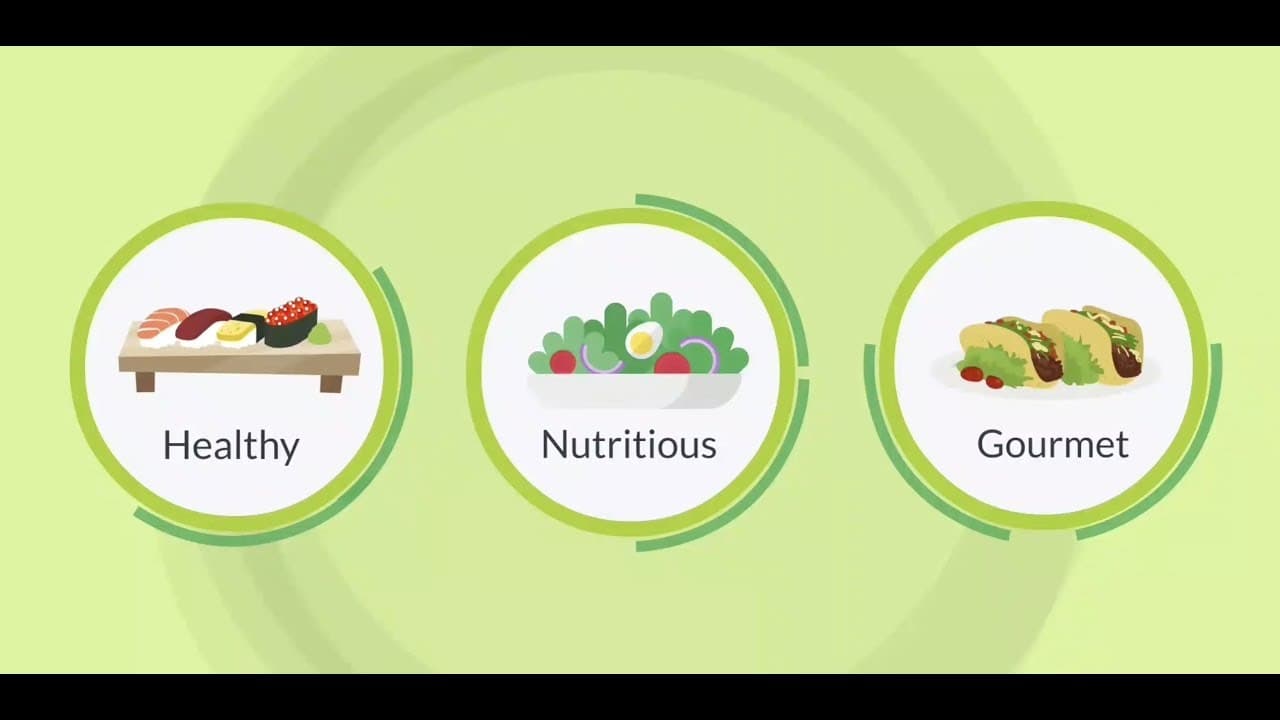 Healthy

Nutritious

Gourmet